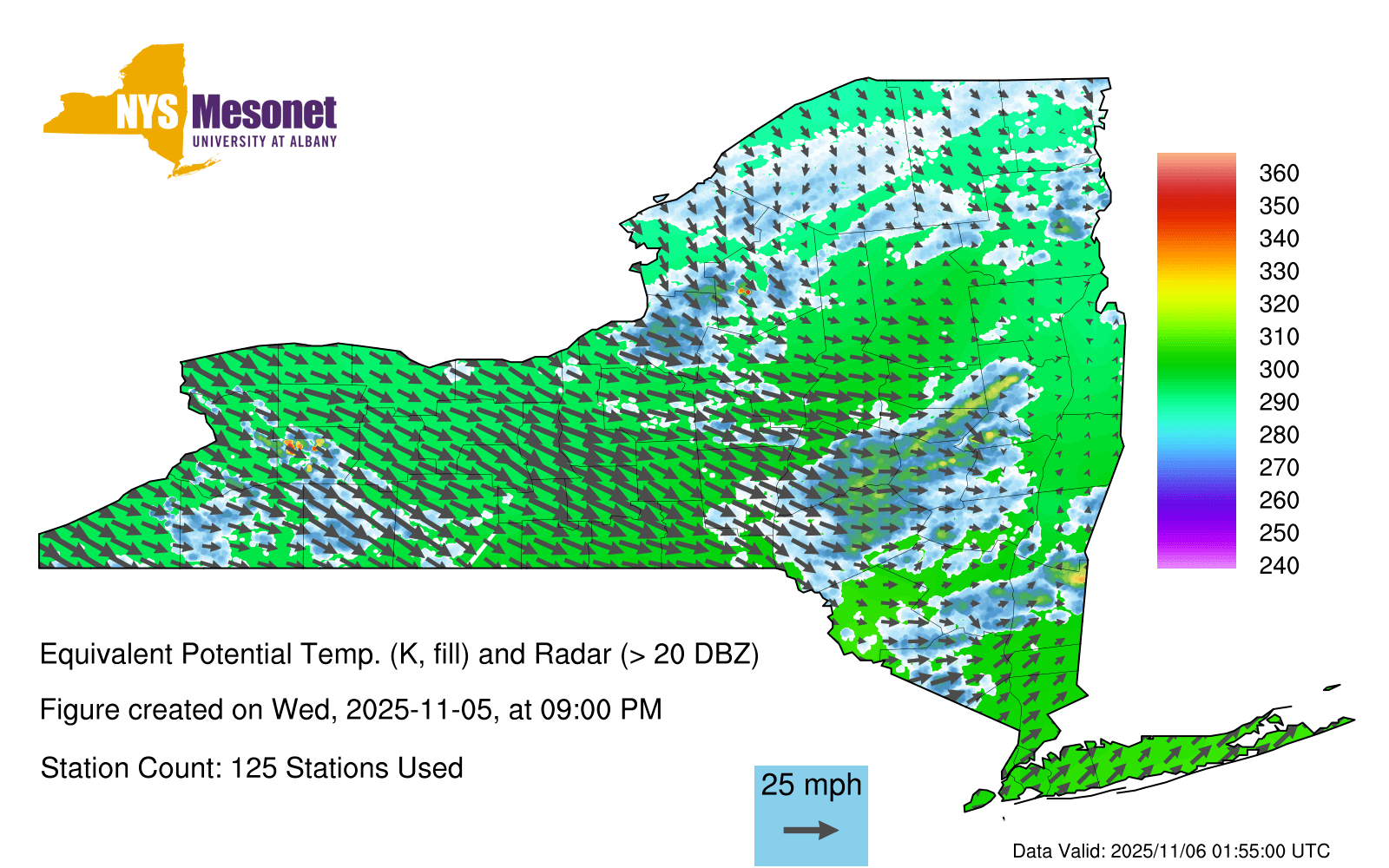 NYS Mesonet
UNIVERSITY AT ALBANY

360
350
340
330
320
310
300
290
280
270
260
250
240

Equivalent Potential Temp. (K, fill) and Radar (> 20 DBZ)

Figure created on Wed, 2025-11-05, at 09:00 PM

Station Count: 125 Stations Used

25 mph

Data Valid: 2025/11/06 01:55:00 UTC